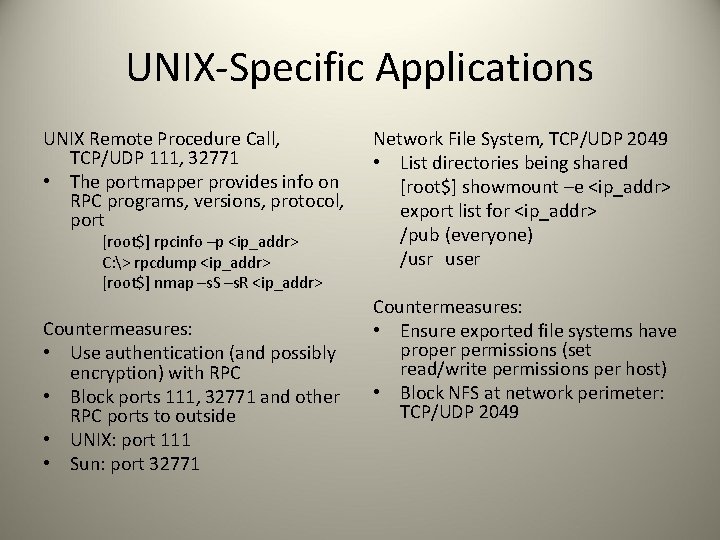 UNIX-Specific Applications

UNIX Remote Procedure Call, TCP/UDP 111, 32771
• The portmapper provides info on RPC programs, versions, protocol, port
[root$] rpcinfo –p <ip_addr>
C:\> rpcdump <ip_addr>
[root$] nmap –sS –sR <ip_addr>

Countermeasures:
• Use authentication (and possibly encryption) with RPC
• Block ports 111, 32771 and other RPC ports to outside
• UNIX: port 111
• Sun: port 32771

Network File System, TCP/UDP 2049
• List directories being shared
[root$] showmount –e <ip_addr>
export list for <ip_addr>
/pub (everyone)
/usr user

Countermeasures:
• Ensure exported file systems have proper permissions (set read/write permissions per host)
• Block NFS at network perimeter: TCP/UDP 2049